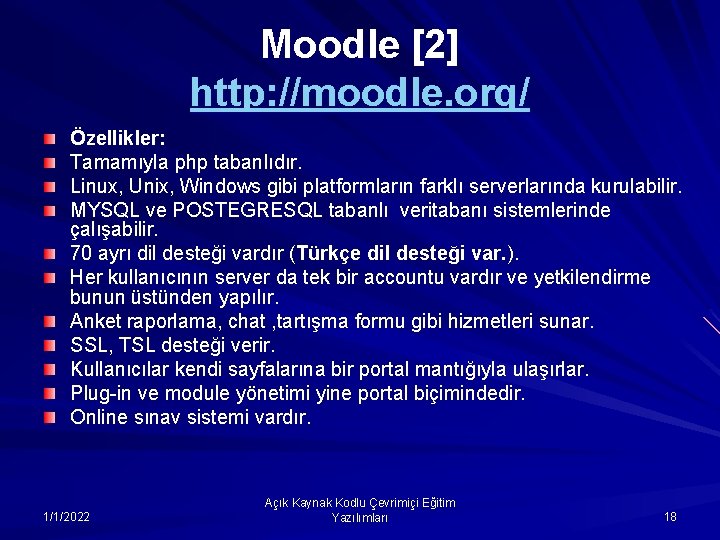 Moodle [2]
http://moodle.org/

Özellikler:
Tamamıyla php tabanlıdır.
Linux, Unix, Windows gibi platformların farklı serverlarında kurulabilir.
MYSQL ve POSTEGRESQL tabanlı veritabanı sistemlerinde çalışabilir.
70 ayrı dil desteği vardır (Türkçe dil desteği var.).
Her kullanıcının server da tek bir accountu vardır ve yetkilendirme bunun üstünden yapılır.
Anket raporlama, chat ,tartışma formu gibi hizmetleri sunar.
SSL, TSL desteği verir.
Kullanıcılar kendi sayfalarına bir portal mantığıyla ulaşırlar.
Plug-in ve module yönetimi yine portal biçimindedir.
Online sınav sistemi vardır.

1/1/2022

Açık Kaynak Kodlu Çevrimiçi Eğitim Yazılımları

18